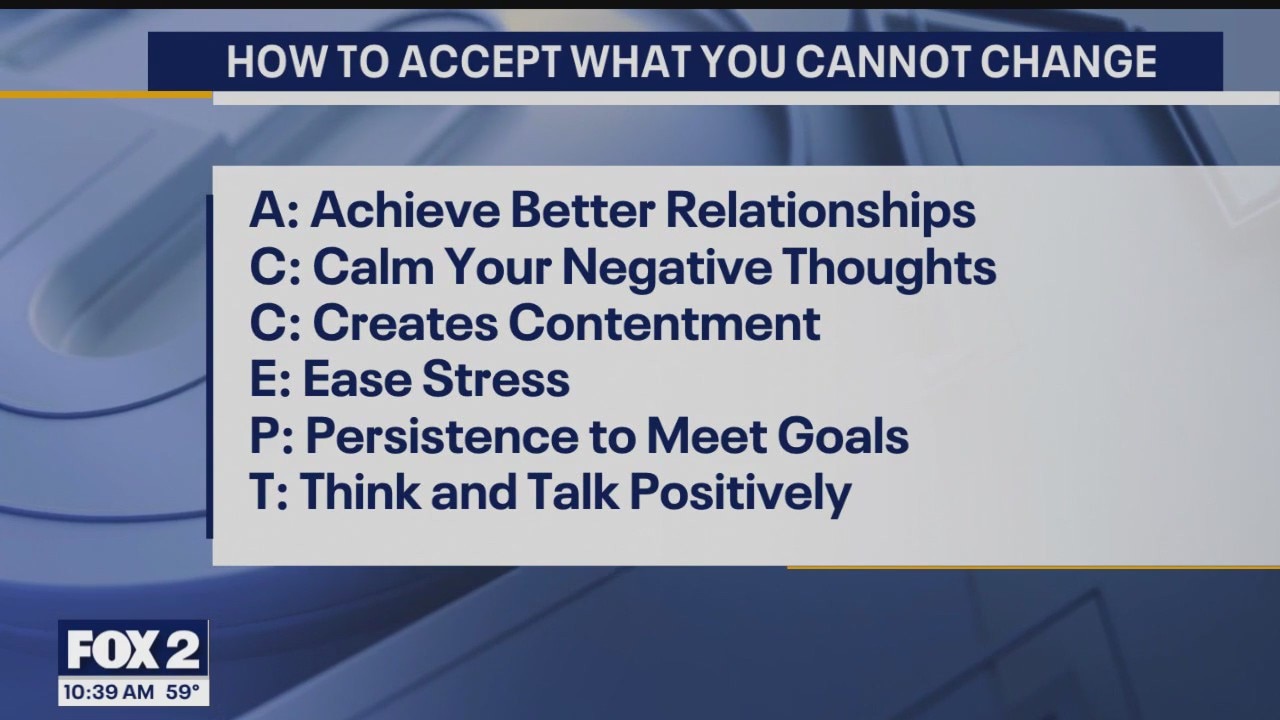 HOW TO ACCEPT WHAT YOU CANNOT CHANGE

A: Achieve Better Relationships
C: Calm Your Negative Thoughts
C: Creates Contentment
E: Ease Stress
P: Persistence to Meet Goals
T: Think and Talk Positively

FOX 2
10:39 AM 59°